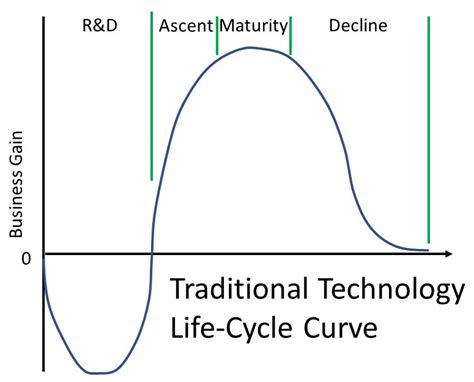 R&D Ascent Maturity Decline

Business Gain

0

Traditional Technology Life-Cycle Curve